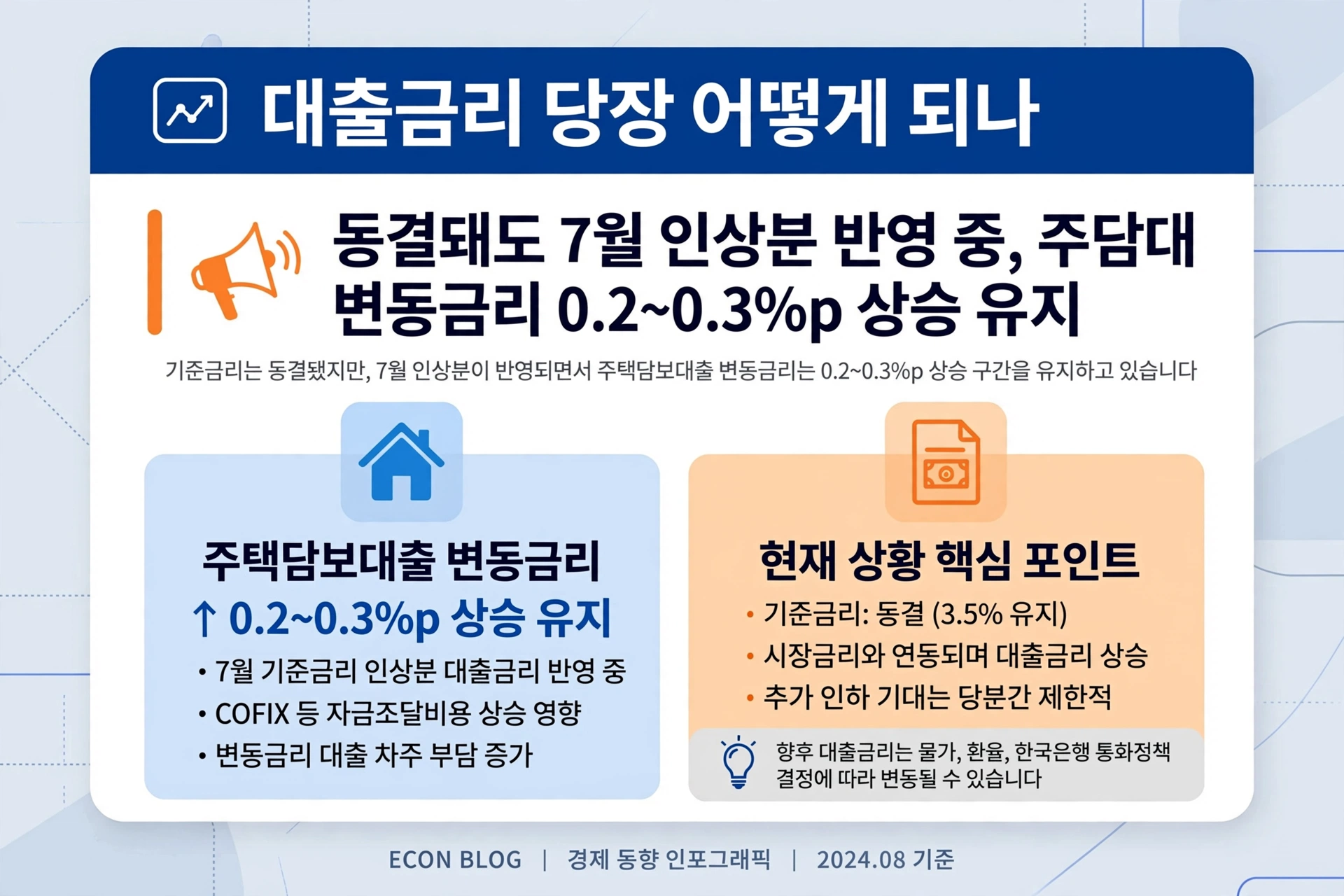 대출금리 당장 어떻게 되나

동결돼도 7월 인상분 반영 중, 주담대 변동금리 0.2~0.3%p 상승 유지

기준금리는 동결됐지만, 7월 인상분이 반영되면서 주택담보대출 변동금리는 0.2~0.3%p 상승 구간을 유지하고 있습니다

주택담보대출 변동금리
↑ 0.2~0.3%p 상승 유지
• 7월 기준금리 인상분 대출금리 반영 중
• COFIX 등 자금조달비용 상승 영향
• 변동금리 대출 차주 부담 증가

현재 상황 핵심 포인트
• 기준금리: 동결 (3.5% 유지)
• 시장금리와 연동되며 대출금리 상승
• 추가 인하 기대는 당분간 제한적

향후 대출금리는 물가, 환율, 한국은행 통화정책 결정에 따라 변동될 수 있습니다

ECON BLOG | 경제 동향 인포그래픽 | 2024.08 기준